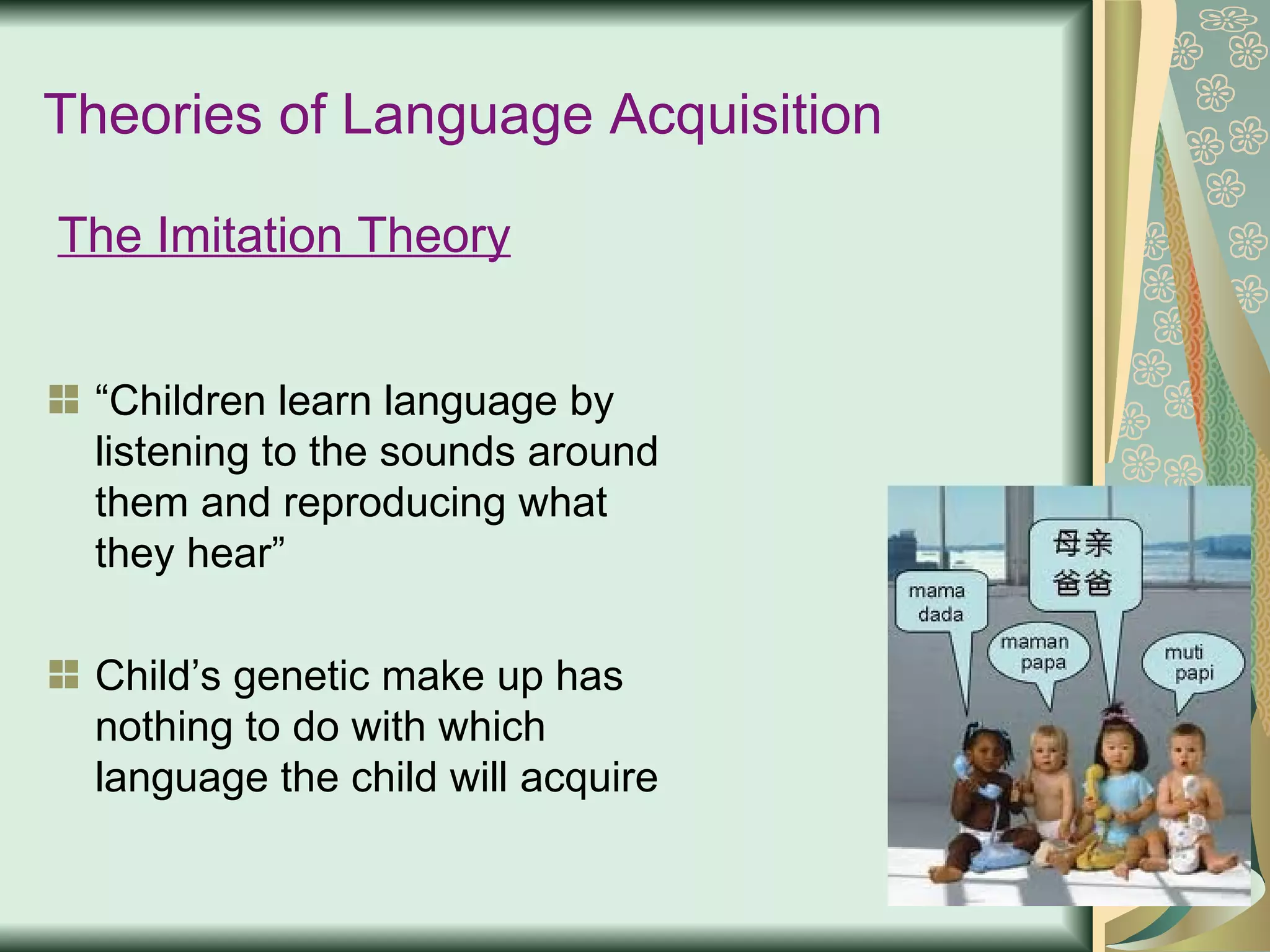 Theories of Language Acquisition

The Imitation Theory

“Children learn language by listening to the sounds around them and reproducing what they hear”

Child’s genetic make up has nothing to do with which language the child will acquire

mama
dada

母亲
爸爸

maman
papa

muti
papi